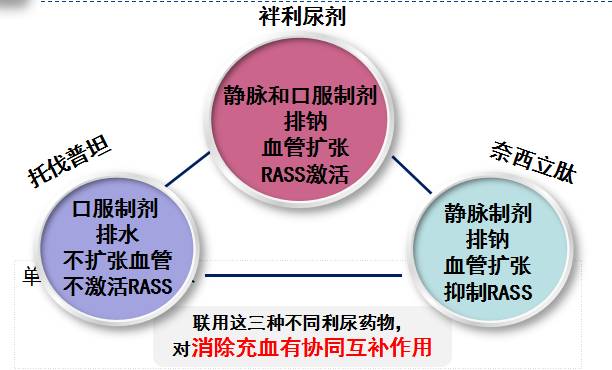 袢利尿剂

静脉和口服制剂
排钠
血管扩张
RASS激活

托伐普坦

口服制剂
排水
不扩张血管
不激活RASS

奈西立肽

静脉制剂
排钠
血管扩张
抑制RASS

单

联用这三种不同利尿药物，
对消除充血有协同互补作用